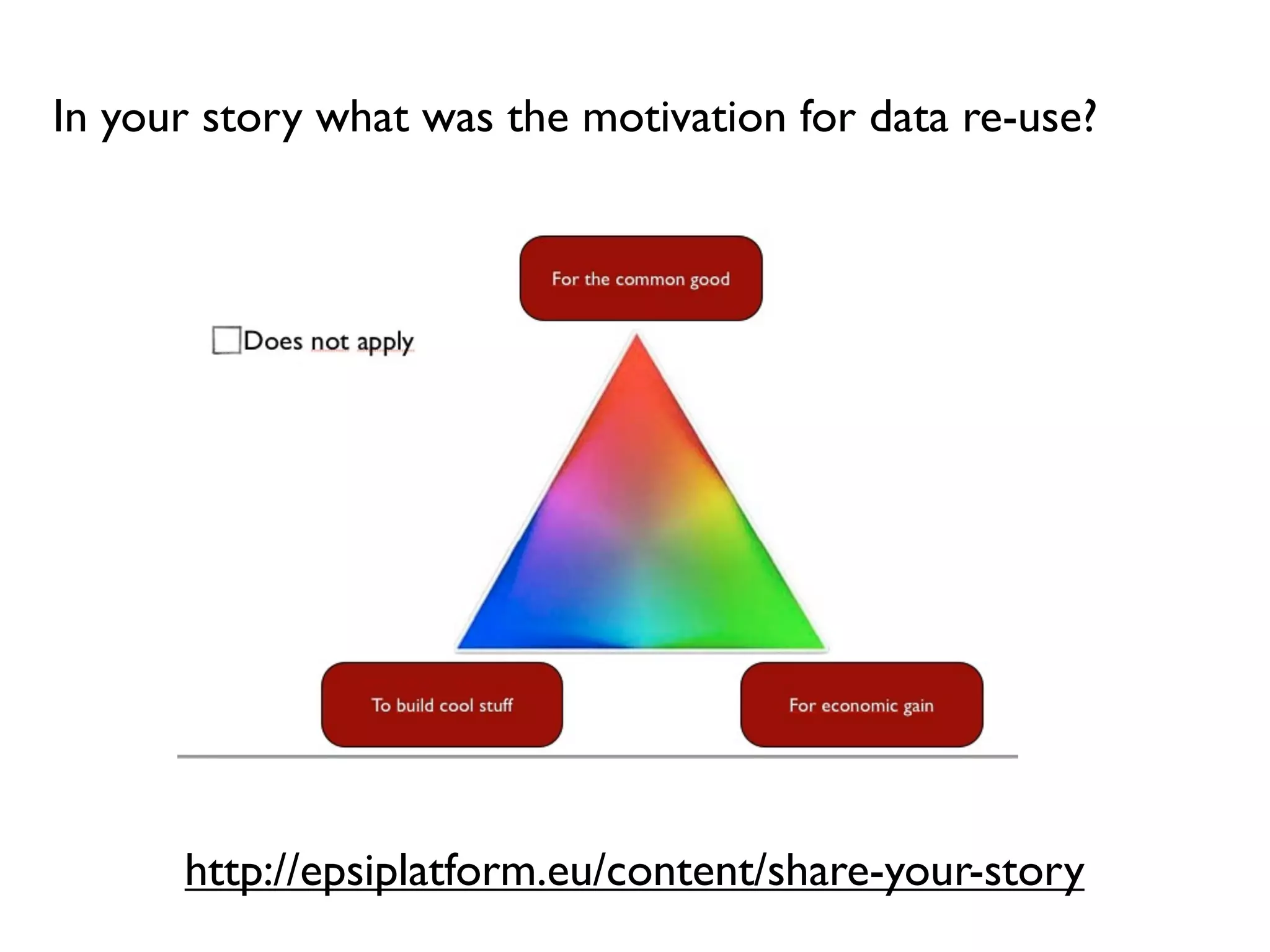 In your story what was the motivation for data re-use?

For the common good

Does not apply

To build cool stuff

For economic gain

http://epsiplatform.eu/content/share-your-story